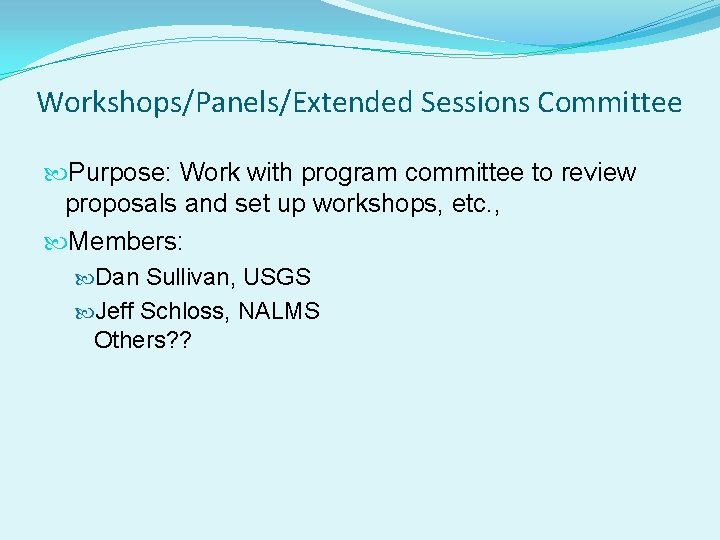 Workshops/Panels/Extended Sessions Committee

Purpose: Work with program committee to review proposals and set up workshops, etc.,

Members:

Dan Sullivan, USGS

Jeff Schloss, NALMS
Others??